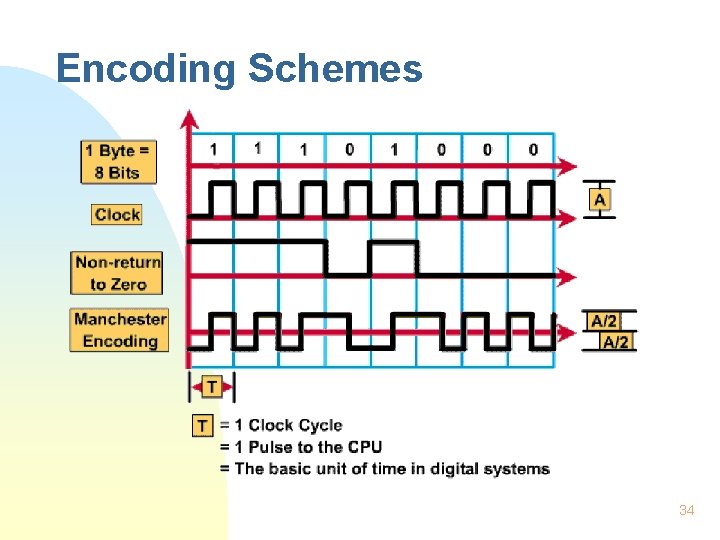 Encoding Schemes

1 Byte = 8 Bits

1 1 1 0 1 0 0 0

Clock

A

Non-return to Zero

Manchester Encoding

A/2

A/2

T

T = 1 Clock Cycle
= 1 Pulse to the CPU
= The basic unit of time in digital systems

34